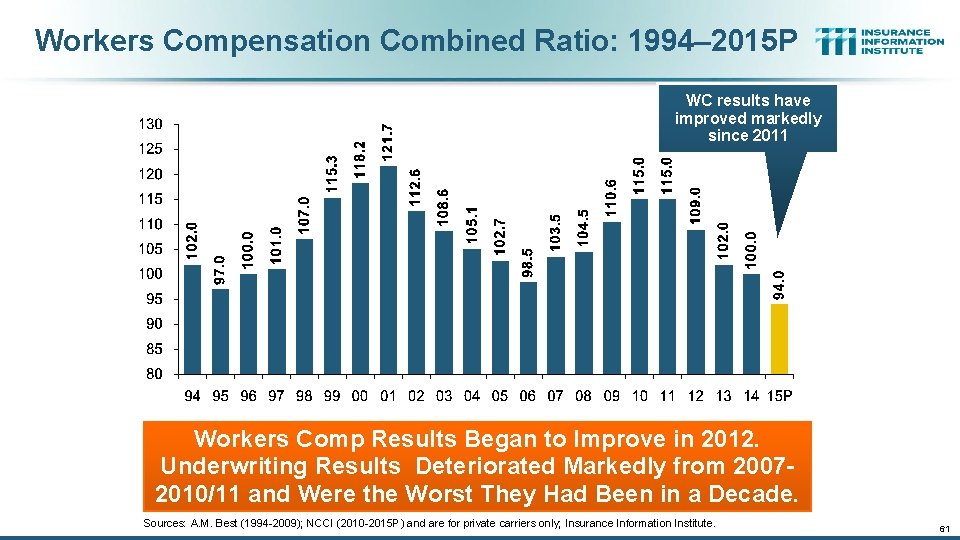 Workers Compensation Combined Ratio: 1994–2015P

INSURANCE INFORMATION INSTITUTE

WC results have improved markedly since 2011

130
125
120
115
110
105
100
95
90
85
80

102.0
97.0
100.0
101.0
107.0
115.3
118.2
121.7
112.6
108.6
105.1
102.7
98.5
103.5
104.5
110.6
115.0
115.0
109.0
102.0
100.0
94.0

94 95 96 97 98 99 00 01 02 03 04 05 06 07 08 09 10 11 12 13 14 15P

Workers Comp Results Began to Improve in 2012. Underwriting Results Deteriorated Markedly from 2007-2010/11 and Were the Worst They Had Been in a Decade.

Sources: A.M. Best (1994-2009); NCCI (2010-2015P) and are for private carriers only; Insurance Information Institute.

61